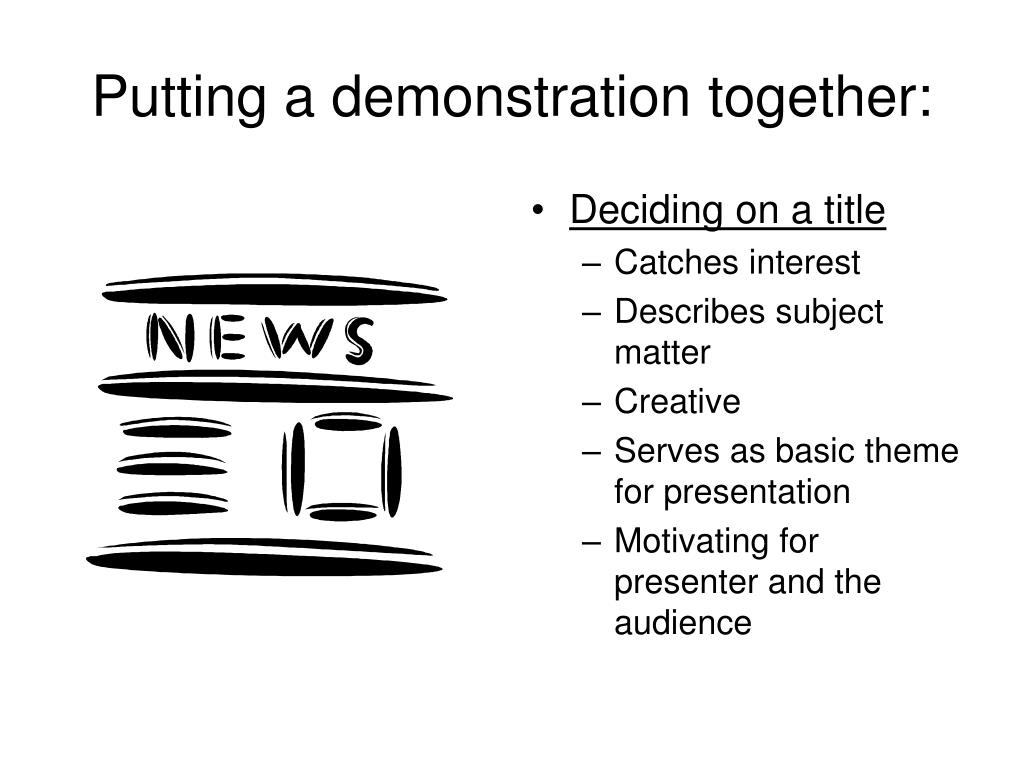 Putting a demonstration together:

NEWS

• Deciding on a title
– Catches interest
– Describes subject matter
– Creative
– Serves as basic theme for presentation
– Motivating for presenter and the audience